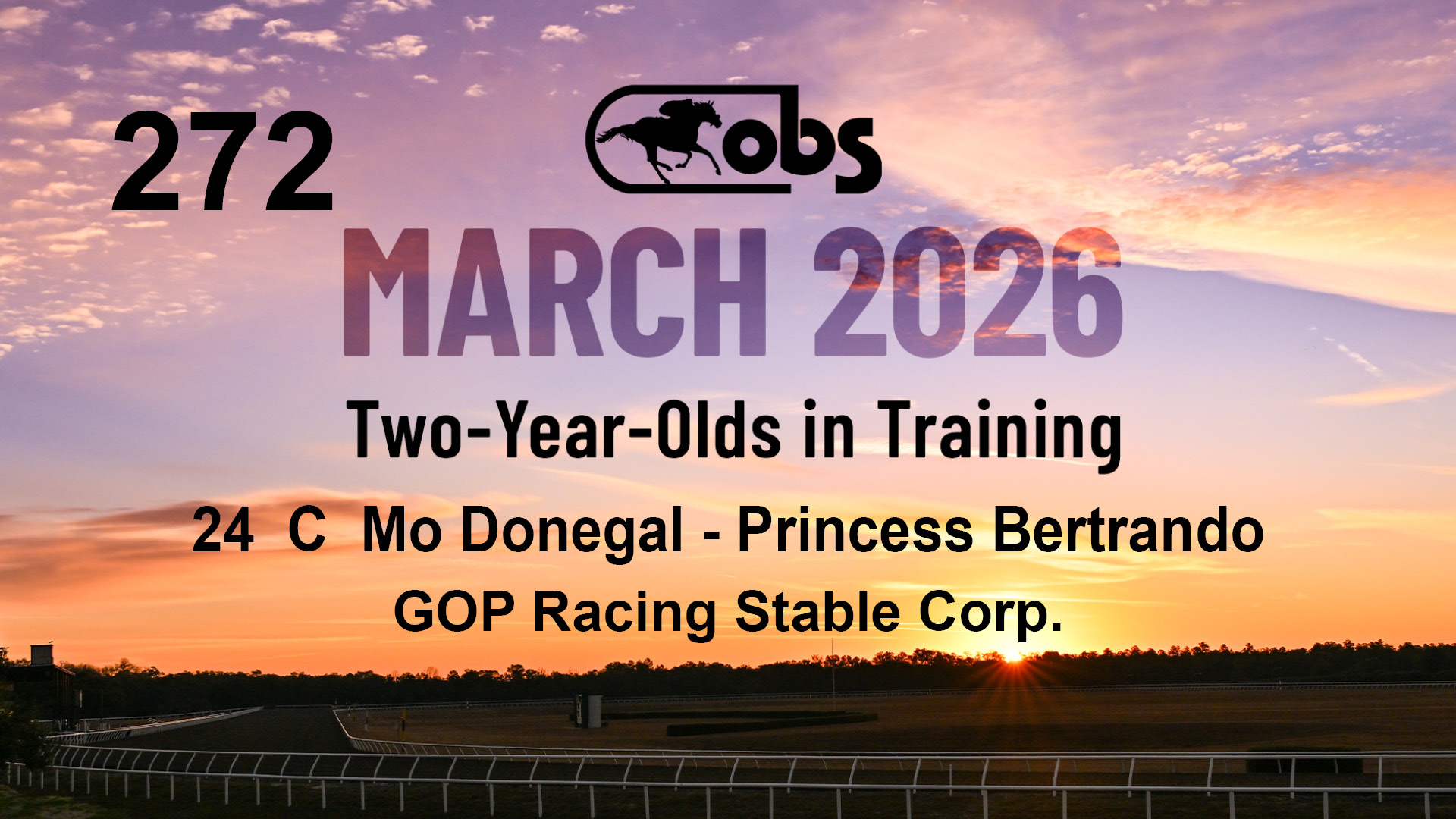 272

obs

MARCH 2026

Two-Year-Olds in Training

24 C Mo Donegal - Princess Bertrando

GOP Racing Stable Corp.